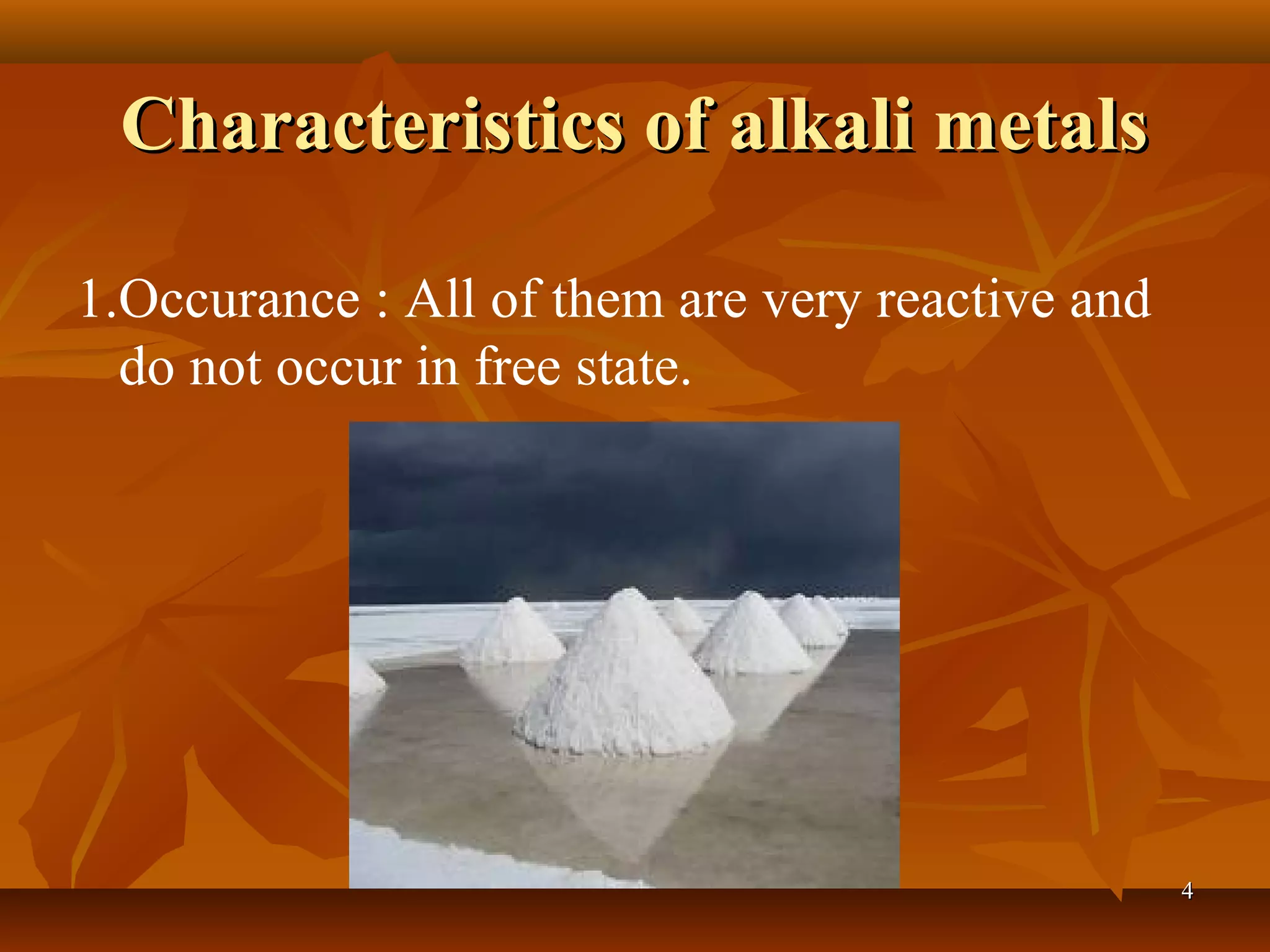 Characteristics of alkali metals

1.Occurance : All of them are very reactive and do not occur in free state.

4